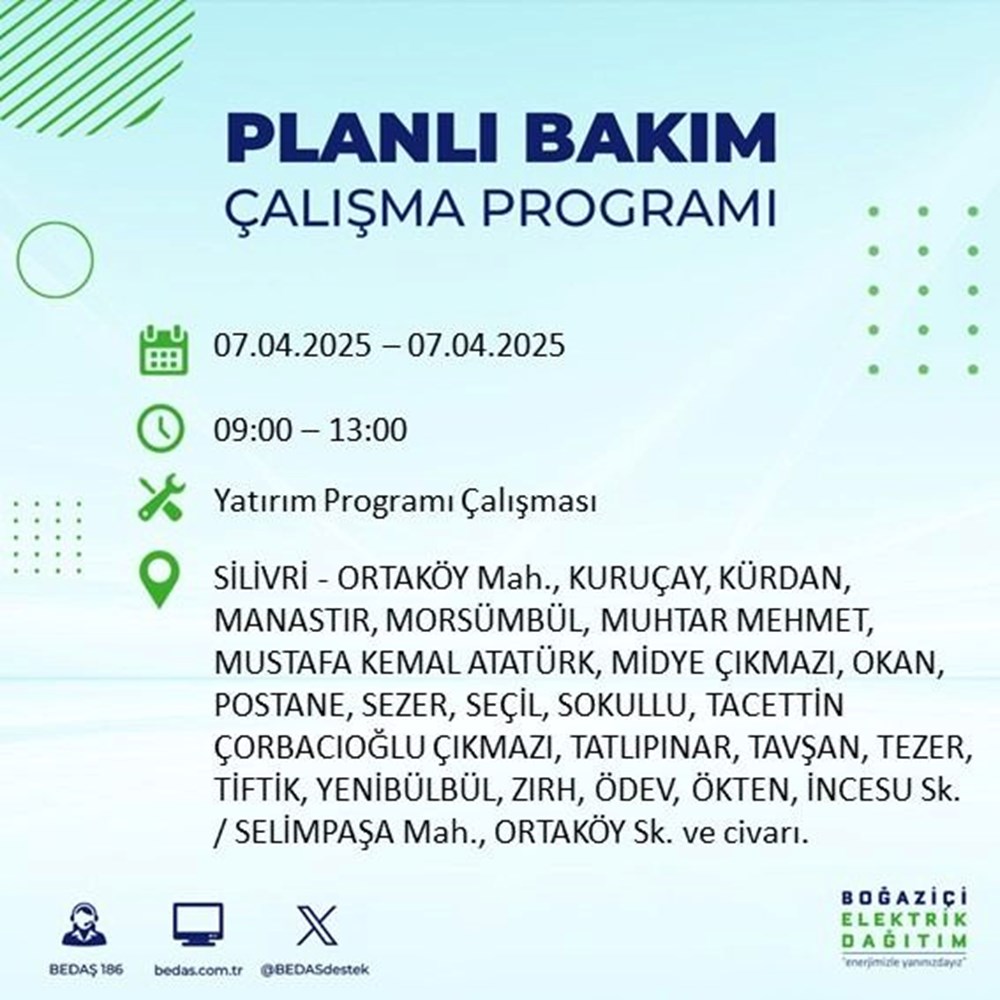 PLANLI BAKIM
ÇALIŞMA PROGRAMI

07.04.2025 – 07.04.2025

09:00 – 13:00

Yatırım Programı Çalışması

SİLİVRİ - ORTAKÖY Mah., KURUÇAY, KÜRDAN, MANASTIR, MORSÜMBÜL, MUHTAR MEHMET, MUSTAFA KEMAL ATATÜRK, MİDYE ÇIKMAZI, OKAN, POSTANE, SEZER, SEÇİL, SOKULLU, TACETTİN ÇORBACIOĞLU ÇIKMAZI, TATLIPINAR, TAVŞAN, TEZER, TİFTİK, YENİBÜLBÜL, ZIRH, ÖDEV, ÖKTEN, İNCESU Sk. / SELİMPAŞA Mah., ORTAKÖY Sk. ve civarı.

BEDAŞ 186

bedas.com.tr

@BEDASdestek

BOĞAZİÇİ
ELEKTRİK
DAĞITIM
"enerjimizle yanınızdayız"